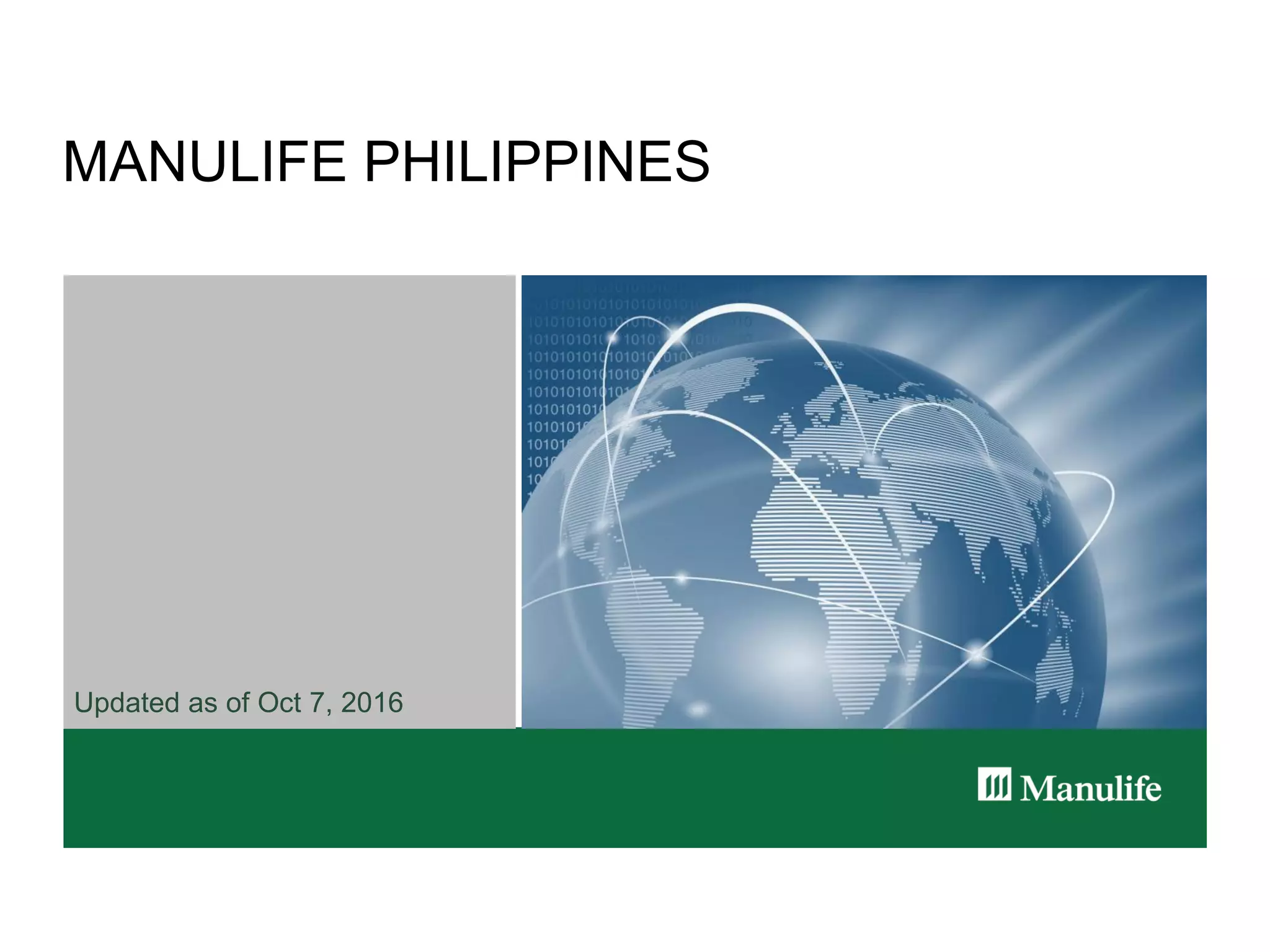 MANULIFE PHILIPPINES

Updated as of Oct 7, 2016

Manulife